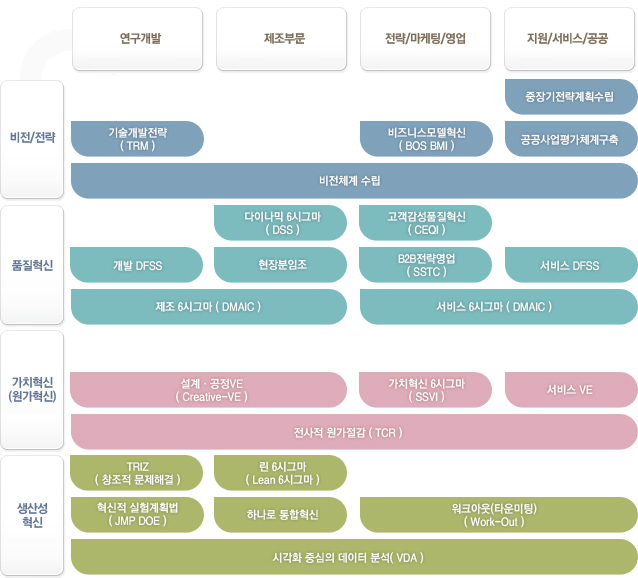 연구개발

제조부문

전략/마케팅/영업

지원/서비스/공공

비전/전략

중장기전략계획수립

기술개발전략
( TRM )

비즈니스모델혁신
( BOS BMI )

공공사업평가체계구축

비전체계 수립

품질혁신

다이나믹 6시그마
( DSS )

고객감성품질혁신
( CEQI )

개발 DFSS

현장분임조

B2B전략영업
( SSTC )

서비스 DFSS

제조 6시그마 ( DMAIC )

서비스 6시그마 ( DMAIC )

가치혁신
(원가혁신)

설계 · 공정VE
( Creative-VE )

가치혁신 6시그마
( SSVI )

서비스 VE

전사적 원가절감 ( TCR )

생산성
혁신

TRIZ
( 창조적 문제해결 )

린 6시그마
( Lean 6시그마 )

혁신적 실험계획법
( JMP DOE )

하나로 통합혁신

워크아웃(타운미팅)
( Work-Out )

시각화 중심의 데이터 분석( VDA )